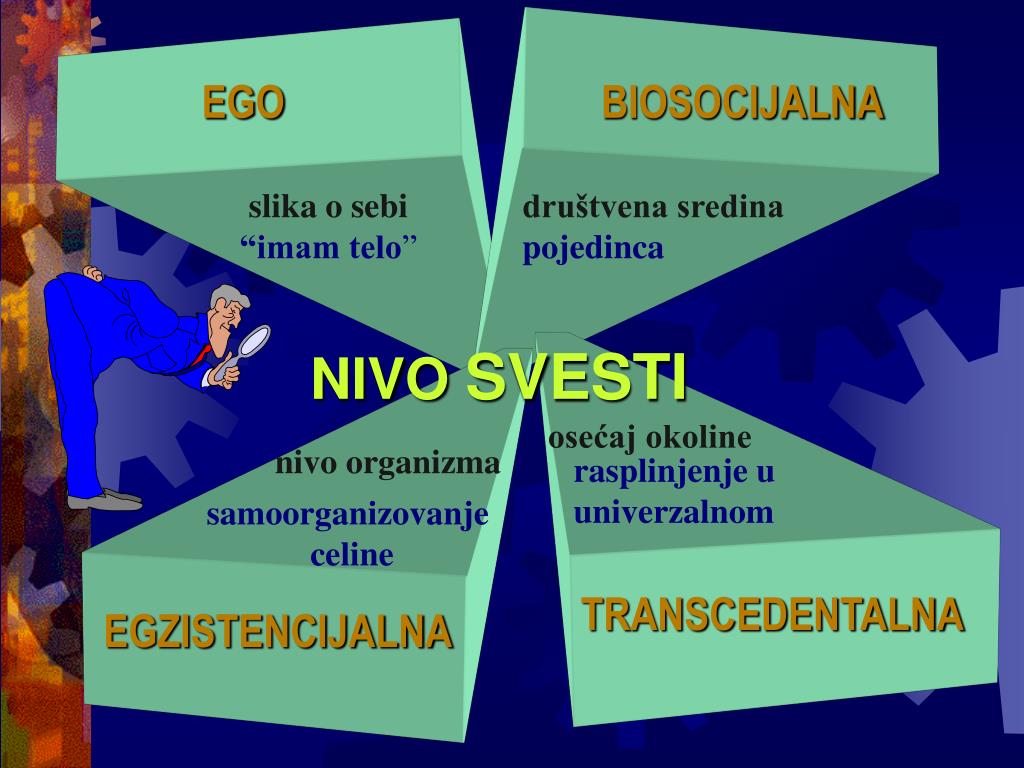 EGO

slika o sebi
“imam telo”

BIOSOCIJALNA

društvena sredina
pojedinca

NIVO SVESTI

nivo organizma
samoorganizovanje celine

EGZISTENCIJALNA

osećaj okoline
rasplinjenje u univerzalnom

TRANSCEDENTALNA